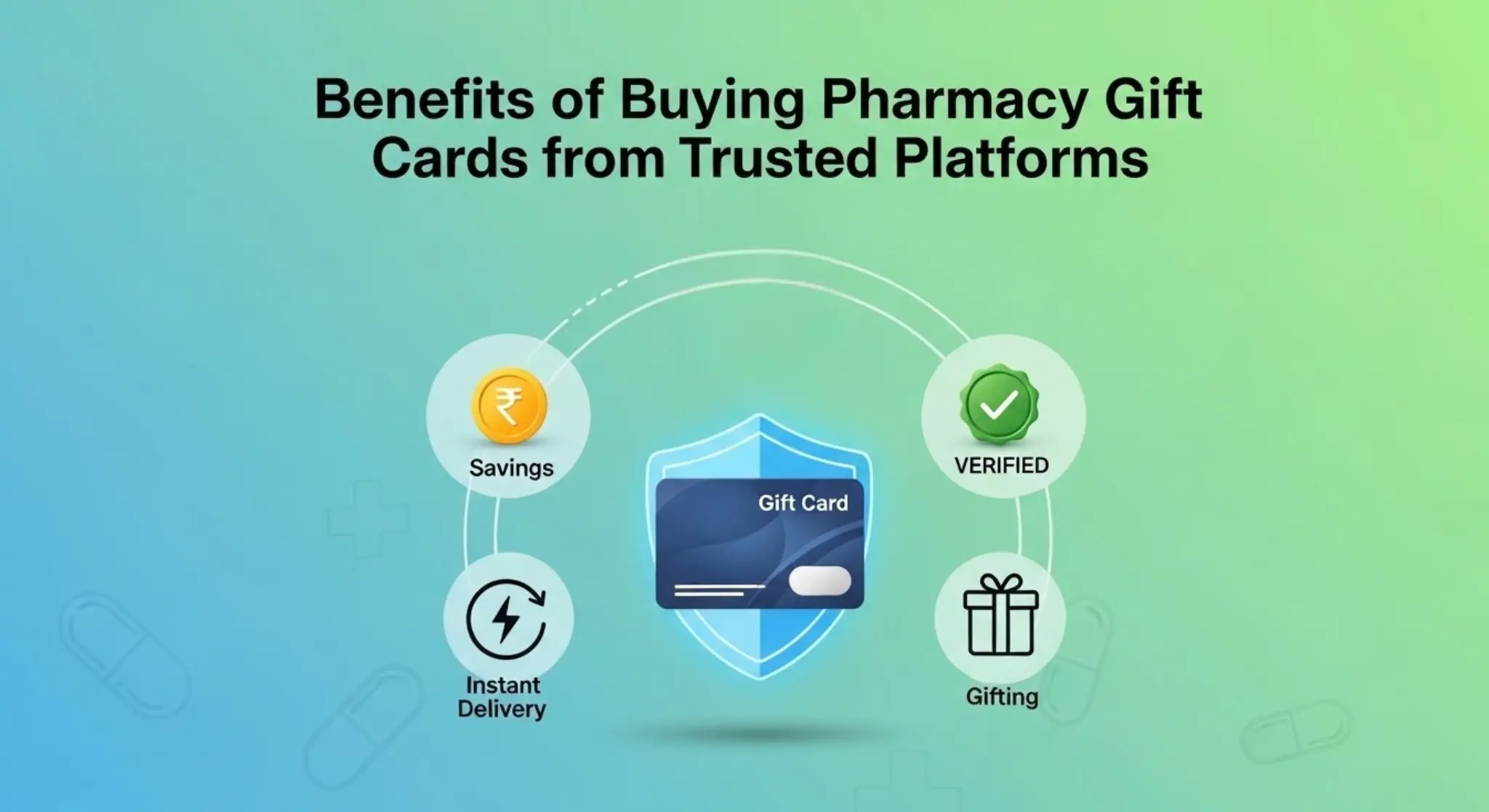 Benefits of Buying Pharmacy Gift Cards from Trusted Platforms

₹

Savings

VERIFIED

Gift Card

Instant Delivery

Gifting